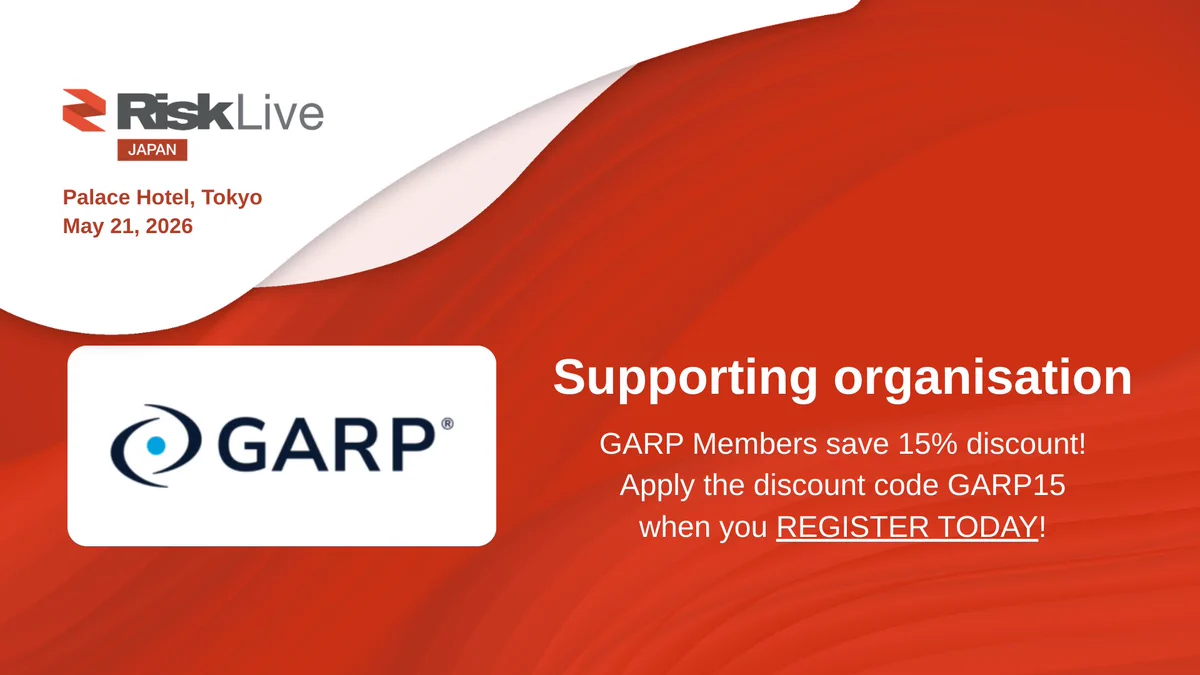 Risk Live
JAPAN

Palace Hotel, Tokyo
May 21, 2026

GARP®

Supporting organisation

GARP Members save 15% discount!
Apply the discount code GARP15
when you REGISTER TODAY!